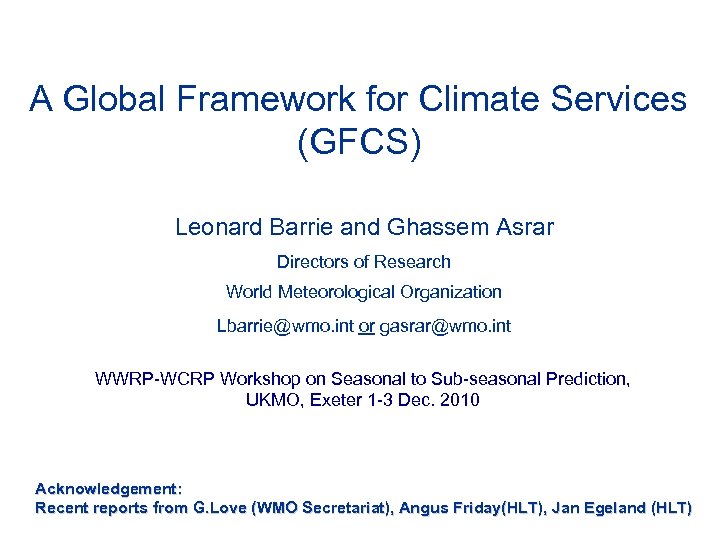 A Global Framework for Climate Services (GFCS)

Leonard Barrie and Ghassem Asrar

Directors of Research

World Meteorological Organization

Lbarrie@wmo.int or gasrar@wmo.int

WWRP-WCRP Workshop on Seasonal to Sub-seasonal Prediction, UKMO, Exeter 1-3 Dec. 2010

Acknowledgement:
Recent reports from G.Love (WMO Secretariat), Angus Friday(HLT), Jan Egeland (HLT)